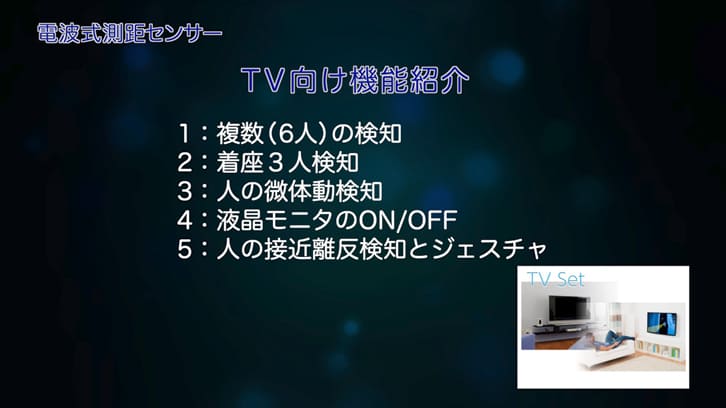 電波式測距センサー

TV向け機能紹介

1：複数（6人）の検知
2：着座３人検知
3：人の微体動検知
4：液晶モニタのON/OFF
5：人の接近離反検知とジェスチャ

TV Set